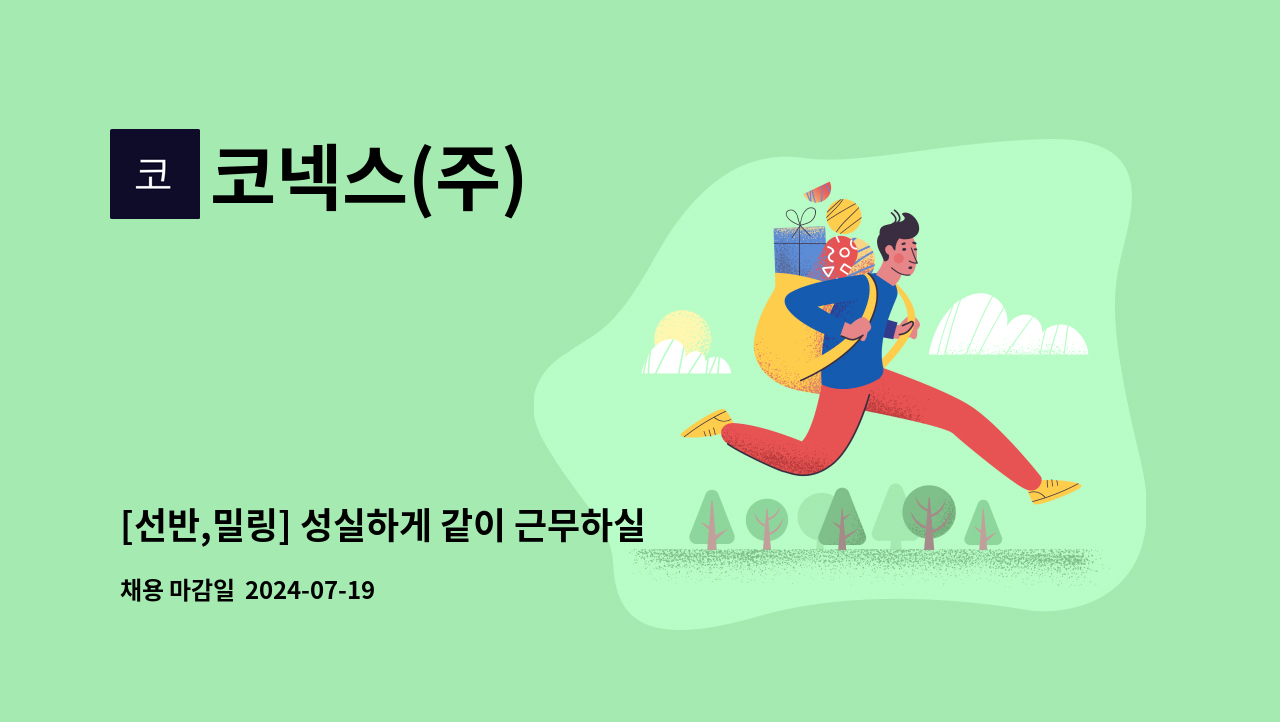 코

코넥스(주)

[선반,밀링] 성실하게 같이 근무하실

채용 마감일 2024-07-19